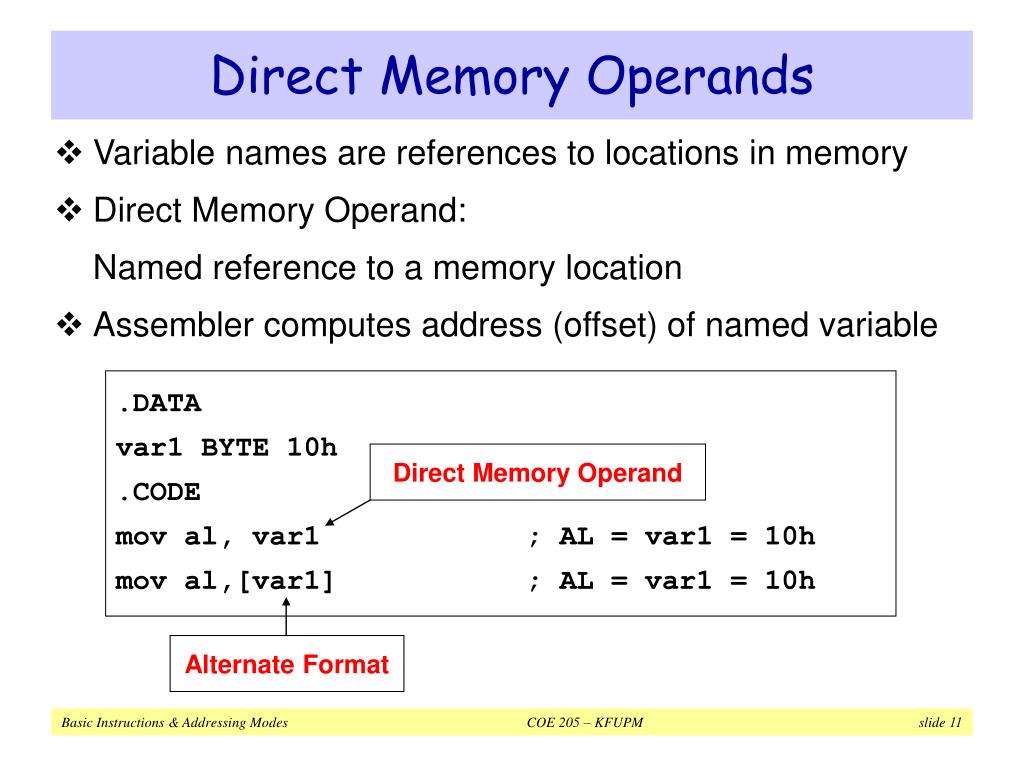 Direct Memory Operands

❖ Variable names are references to locations in memory

❖ Direct Memory Operand:

Named reference to a memory location

❖ Assembler computes address (offset) of named variable

.DATA
var1 BYTE 10h
.CODE
mov al, var1 ; AL = var1 = 10h
mov al,[var1] ; AL = var1 = 10h

Direct Memory Operand

Alternate Format

Basic Instructions & Addressing Modes COE 205 – KFUPM slide 11